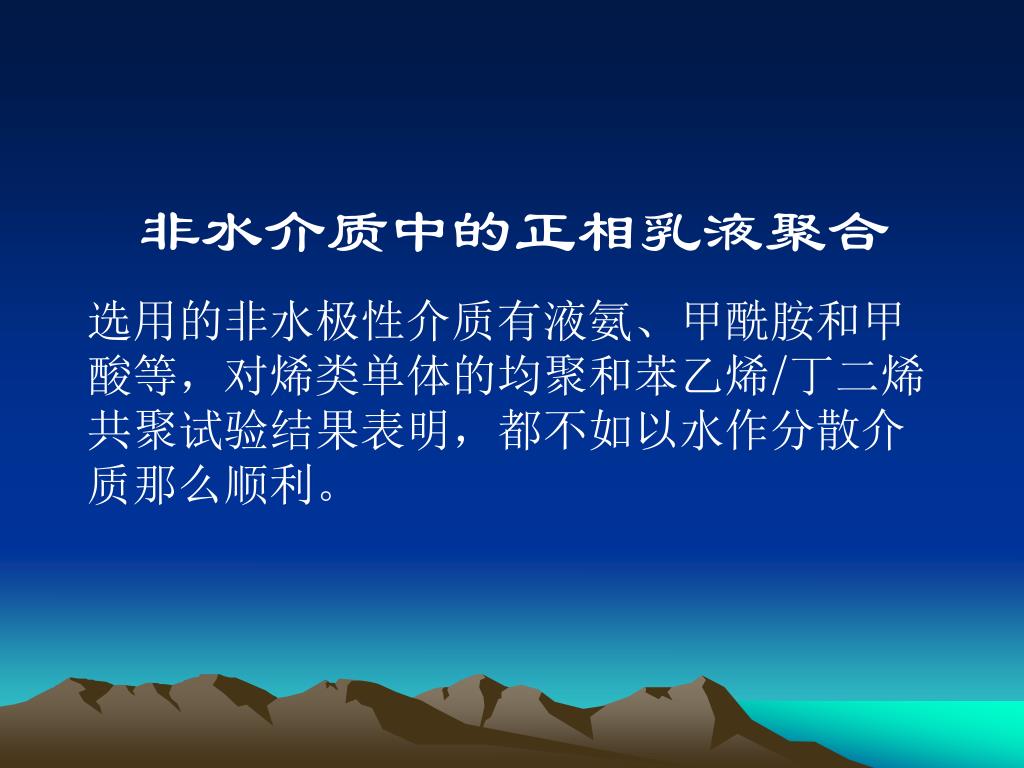 非水介质中的正相乳液聚合

选用的非水极性介质有液氨、甲酰胺和甲酸等，对烯类单体的均聚和苯乙烯/丁二烯共聚试验结果表明，都不如以水作分散介质那么顺利。